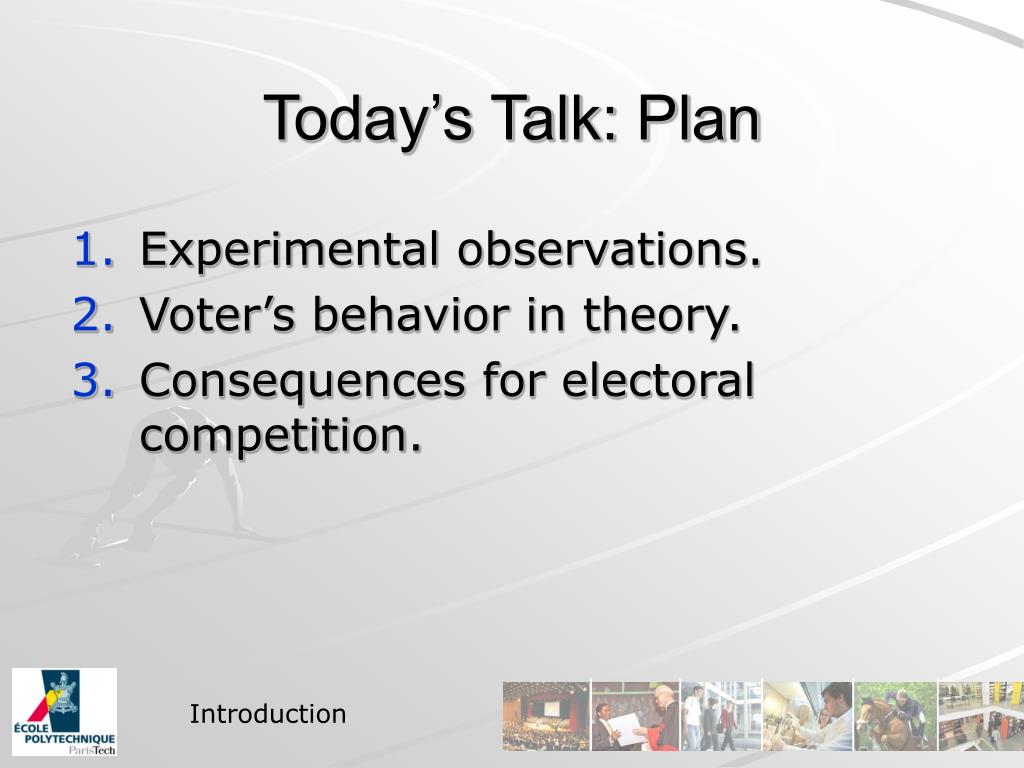 Today’s Talk: Plan

1. Experimental observations.
2. Voter’s behavior in theory.
3. Consequences for electoral competition.

ÉCOLE POLYTECHNIQUE ParisTech

Introduction